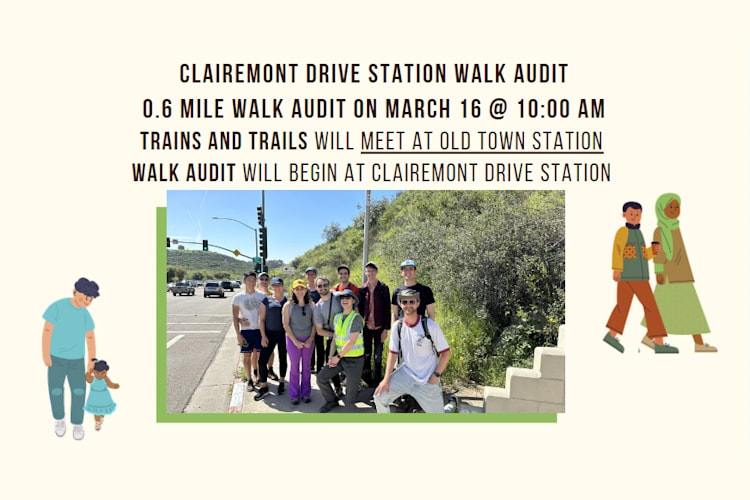 CLAIREMONT DRIVE STATION WALK AUDIT
0.6 MILE WALK AUDIT ON MARCH 16 @ 10:00 AM
TRAINS AND TRAILS WILL MEET AT OLD TOWN STATION
WALK AUDIT WILL BEGIN AT CLAIREMONT DRIVE STATION